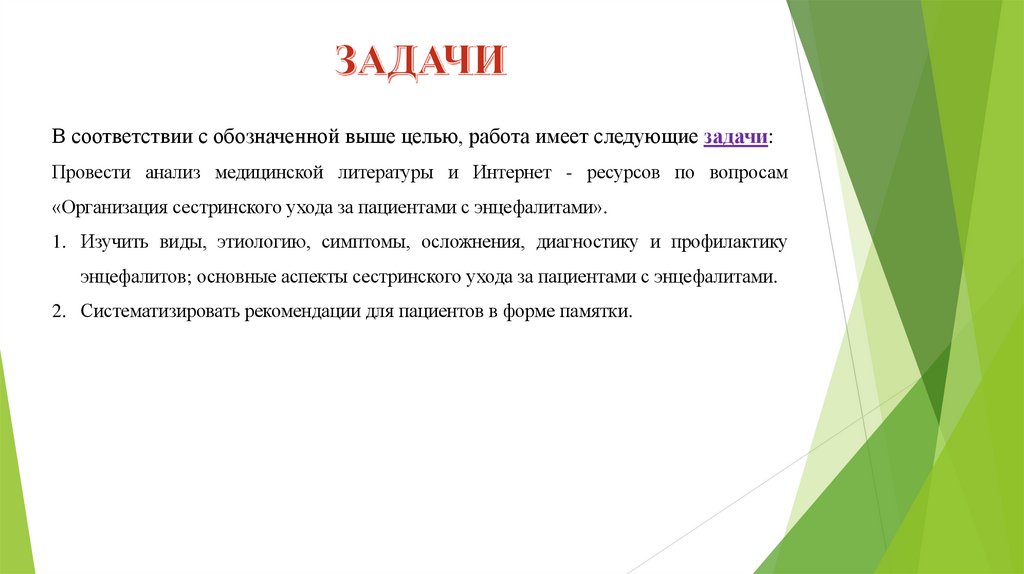 ЗАДАЧИ

В соответствии с обозначенной выше целью, работа имеет следующие задачи:

Провести анализ медицинской литературы и Интернет - ресурсов по вопросам «Организация сестринского ухода за пациентами с энцефалитами».

1. Изучить виды, этиологию, симптомы, осложнения, диагностику и профилактику энцефалитов; основные аспекты сестринского ухода за пациентами с энцефалитами.

2. Систематизировать рекомендации для пациентов в форме памятки.